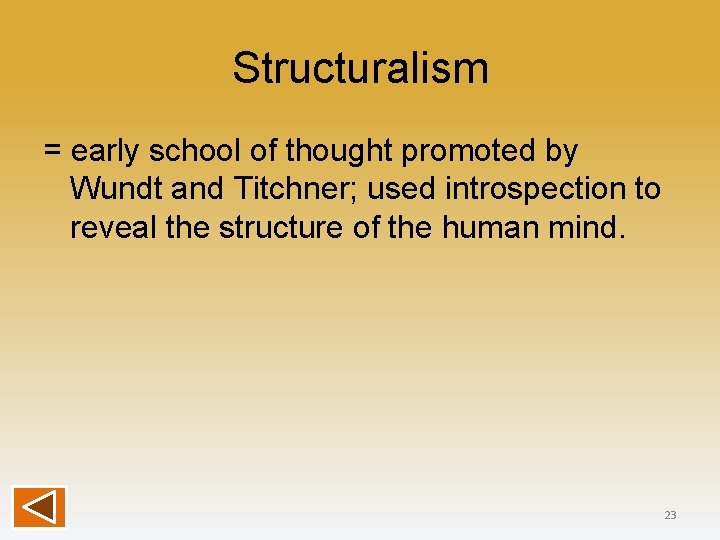 Structuralism

= early school of thought promoted by Wundt and Titchner; used introspection to reveal the structure of the human mind.

23